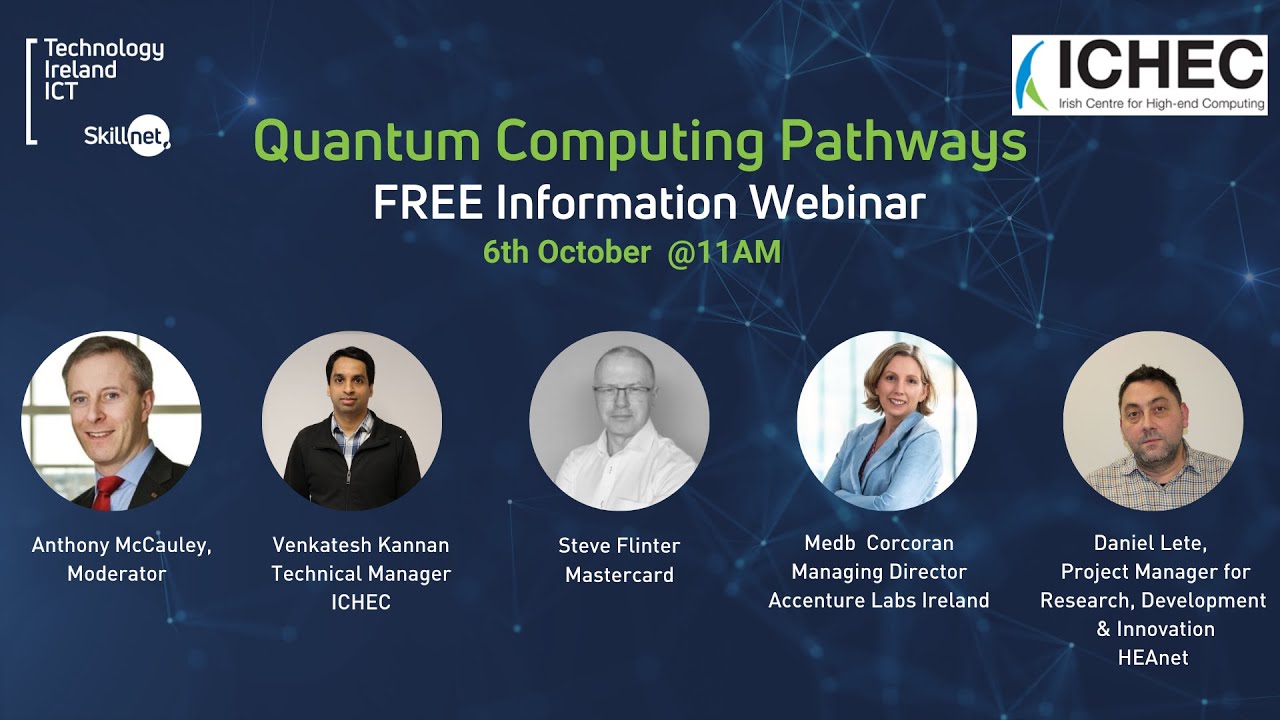 Technology Ireland ICT
Skillnet

ICHEC
Irish Centre for High-end Computing

Quantum Computing Pathways
FREE Information Webinar
6th October @11AM

Anthony McCauley, Moderator

Venkatesh Kannan Technical Manager ICHEC

Steve Flinter Mastercard

Medb Corcoran Managing Director Accenture Labs Ireland

Daniel Lete, Project Manager for Research, Development & Innovation HEAnet